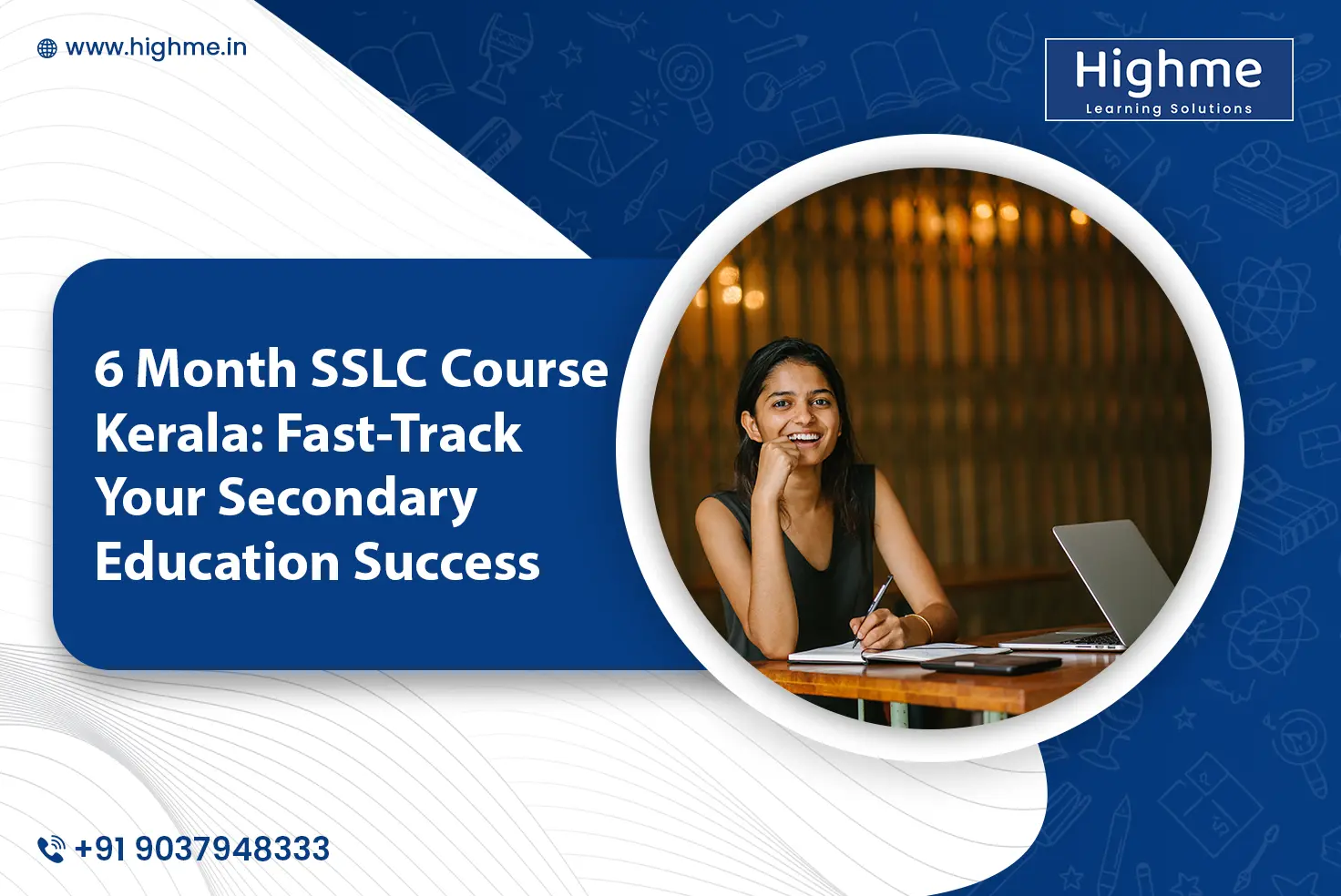 www.highme.in

Highme
Learning Solutions

6 Month SSLC Course Kerala: Fast-Track Your Secondary Education Success

+91 9037948333